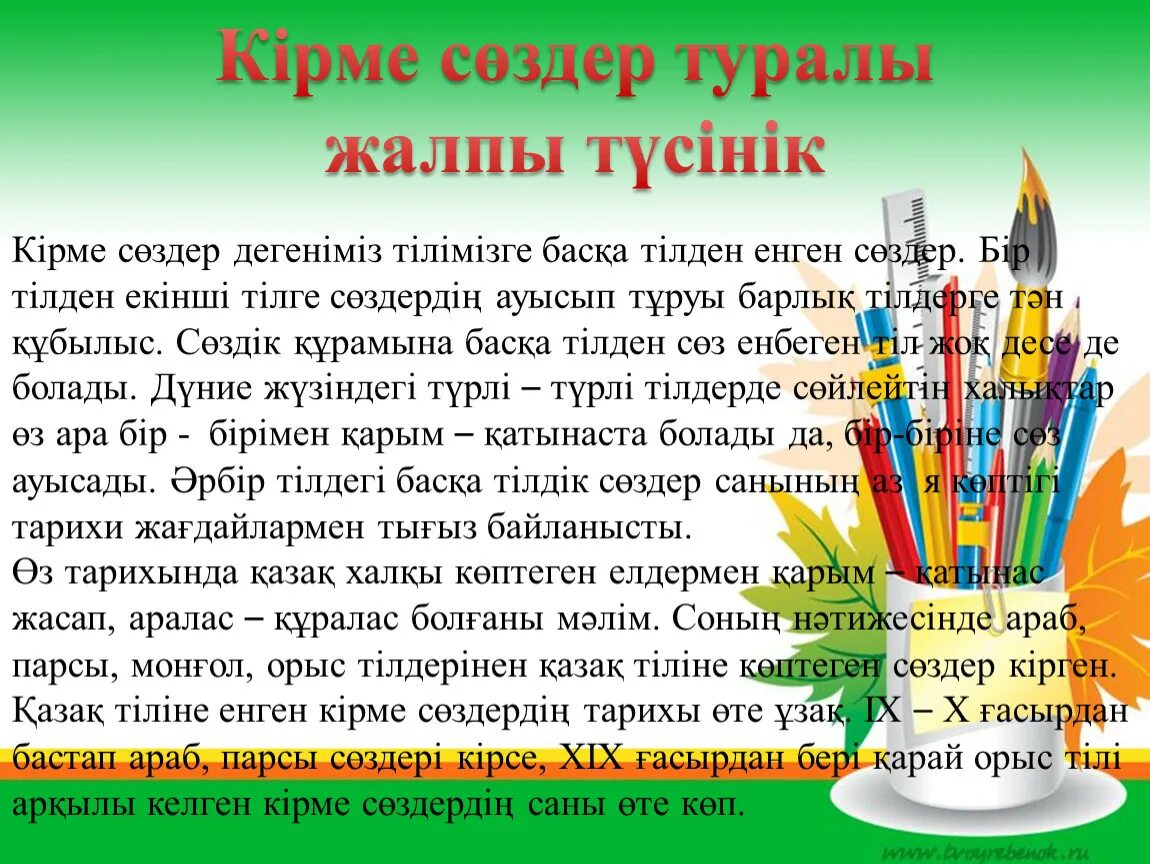 Кірме сөздер туралы жалпы түсінік

Кірме сөздер дегеніміз тілімізге басқа тілден енген сөздер. Бір тілден екінші тілге сөздердің ауысып тұруы барлық тілдерге тән құбылыс. Сөздік құрамына басқа тілден сөз енбеген тіл жоқ десе де болады. Дүние жүзіндегі түрлі – түрлі тілдерде сөйлейтін халықтар өз ара бір - бірімен қарым – қатынаста болады да, бір-біріне сөз ауысады. Әрбір тілдегі басқа тілдік сөздер санының аз я көптігі тарихи жағдайлармен тығыз байланысты.
Өз тарихында қазақ халқы көптеген елдермен қарым – қатынас жасап, аралас – құралас болғаны мәлім. Соның нәтижесінде араб, парсы, монғол, орыс тілдерінен қазақ тіліне көптеген сөздер кірген. Қазақ тіліне енген кірме сөздердің тарихы өте ұзақ. IX – X ғасырдан бастап араб, парсы сөздері кірсе, XIX ғасырдан бері қарай орыс тілі арқылы келген кірме сөздердің саны өте көп.

www.tvoyrebenok.ru